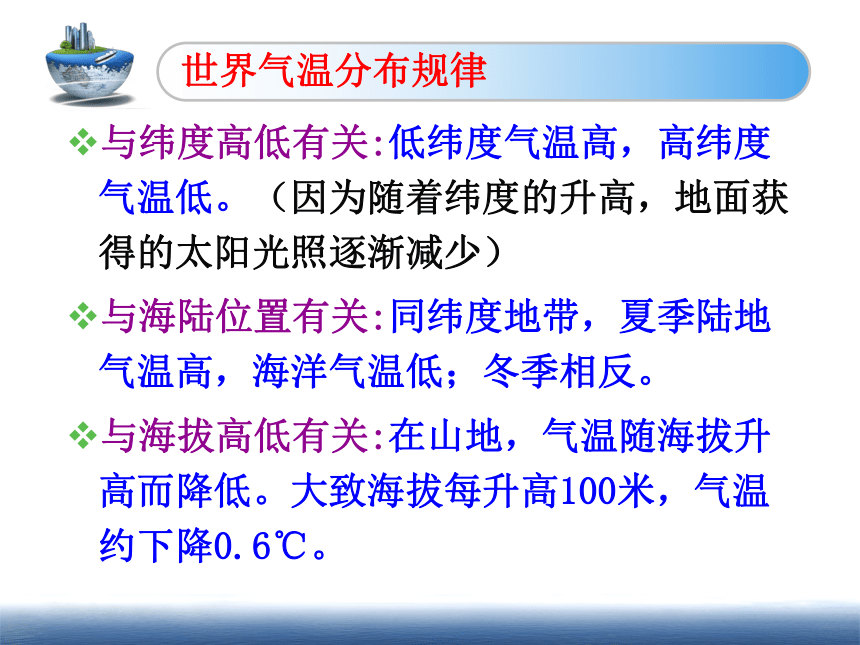 世界气温分布规律

❖与纬度高低有关:低纬度气温高，高纬度气温低。（因为随着纬度的升高，地面获得的太阳光照逐渐减少）

❖与海陆位置有关:同纬度地带，夏季陆地气温高，海洋气温低；冬季相反。

❖与海拔高低有关:在山地，气温随海拔升高而降低。大致海拔每升高100米，气温约下降0.6℃。